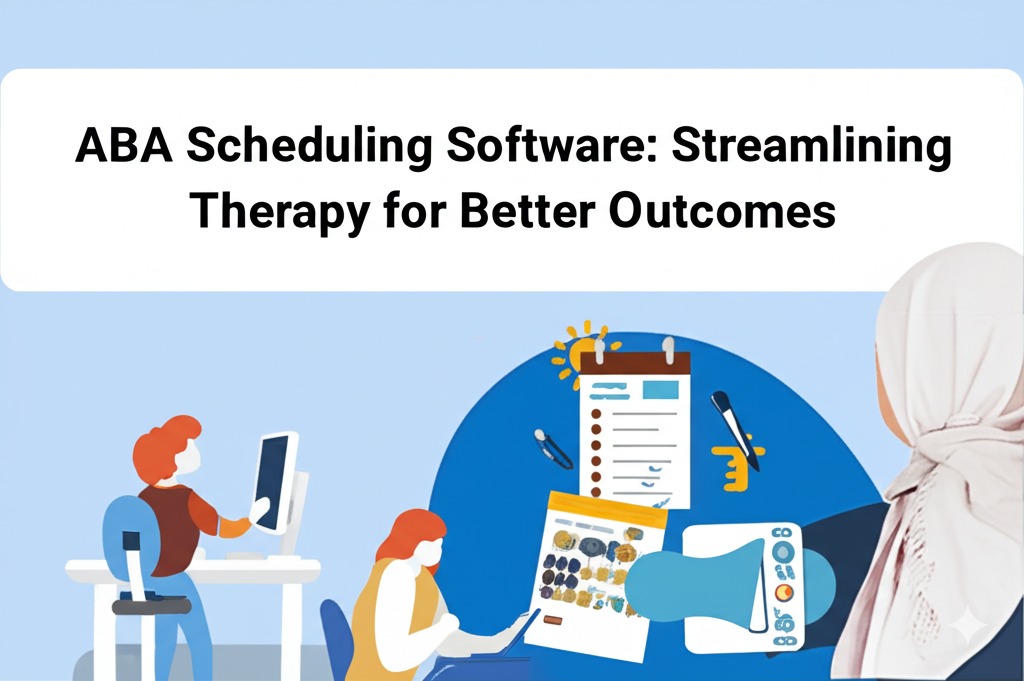 ABA Scheduling Software: Streamlining Therapy for Better Outcomes